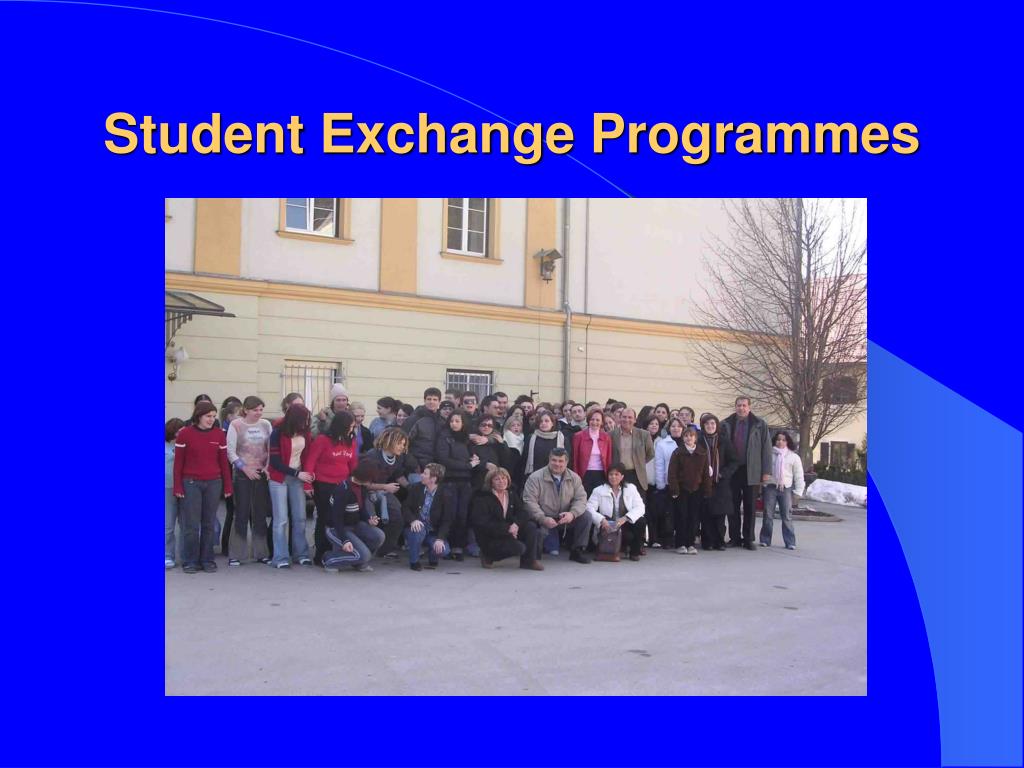 Student Exchange Programmes